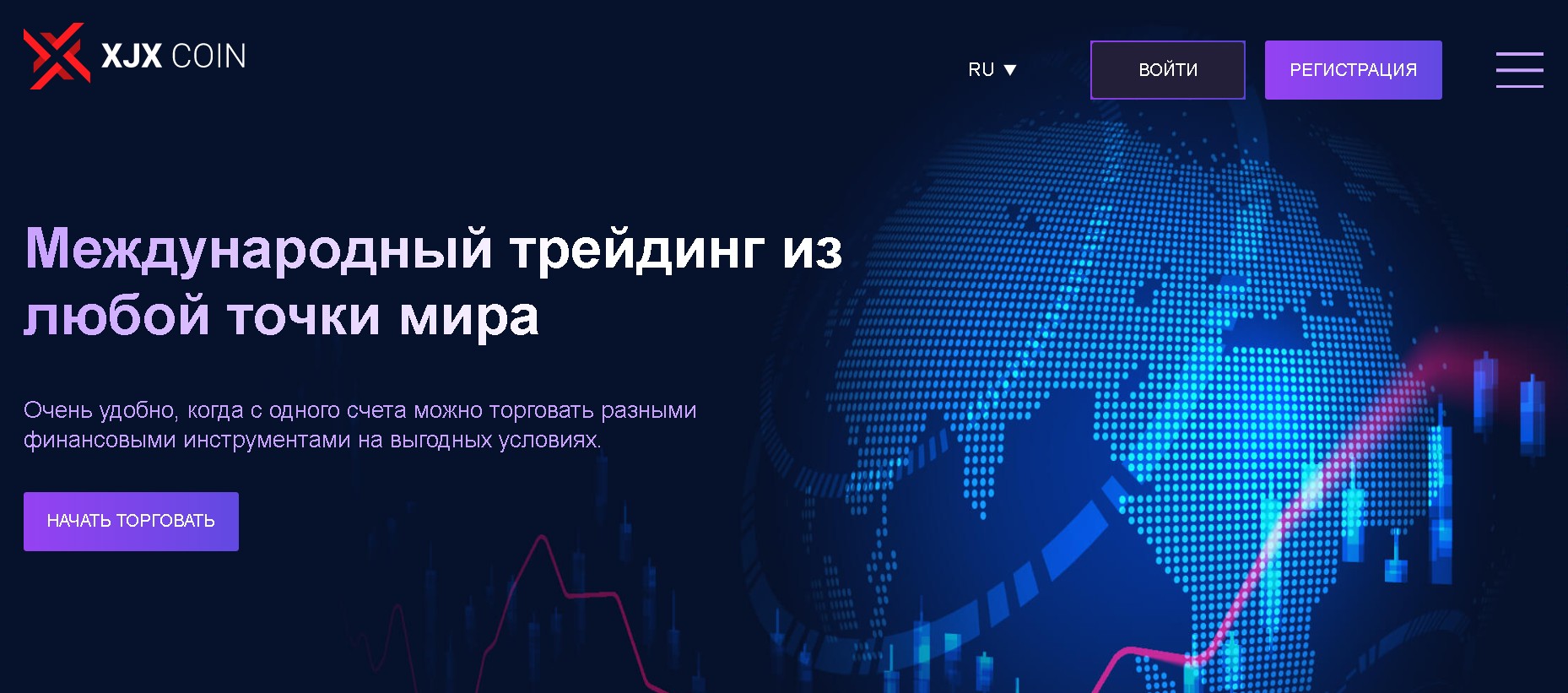 XJX COIN

RU ▼

ВОЙТИ

РЕГИСТРАЦИЯ

Международный трейдинг из любой точки мира

Очень удобно, когда с одного счета можно торговать разными финансовыми инструментами на выгодных условиях.

НАЧАТЬ ТОРГОВАТЬ